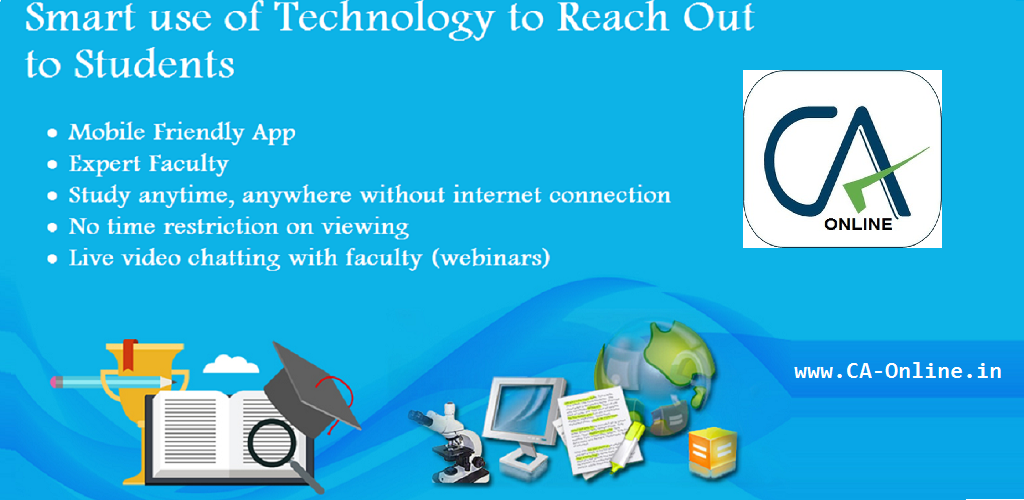 Smart use of Technology to Reach Out to Students

• Mobile Friendly App
• Expert Faculty
• Study anytime, anywhere without internet connection
• No time restriction on viewing
• Live video chatting with faculty (webinars)

CA
ONLINE

www.CA-Online.in